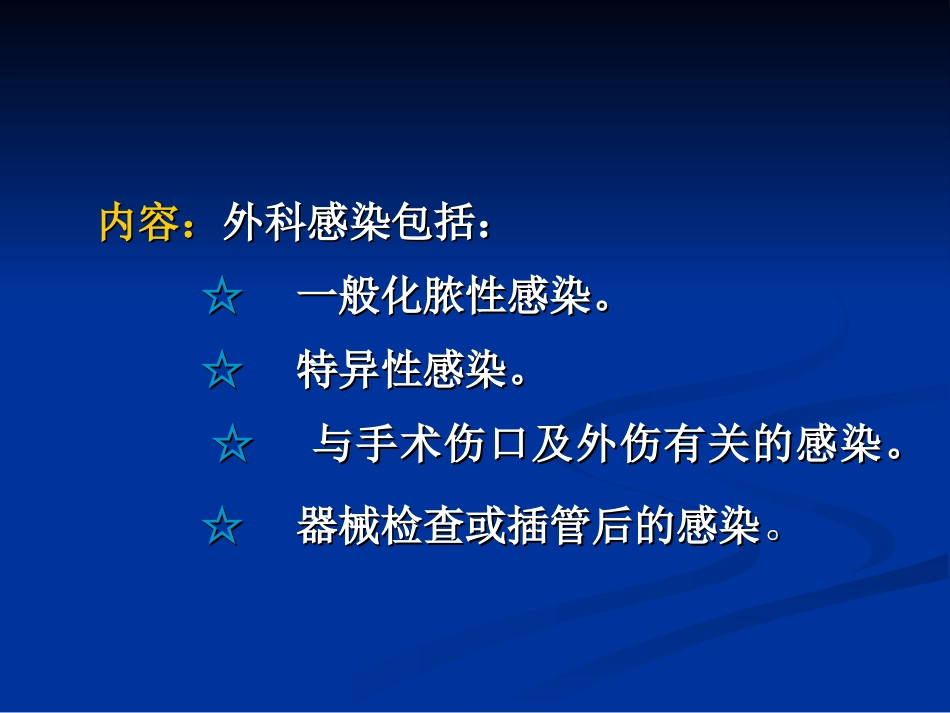 内容：外科感染包括：

☆ 一般化脓性感染。

☆ 特异性感染。

☆ 与手术伤口及外伤有关的感染。

☆ 器械检查或插管后的感染。